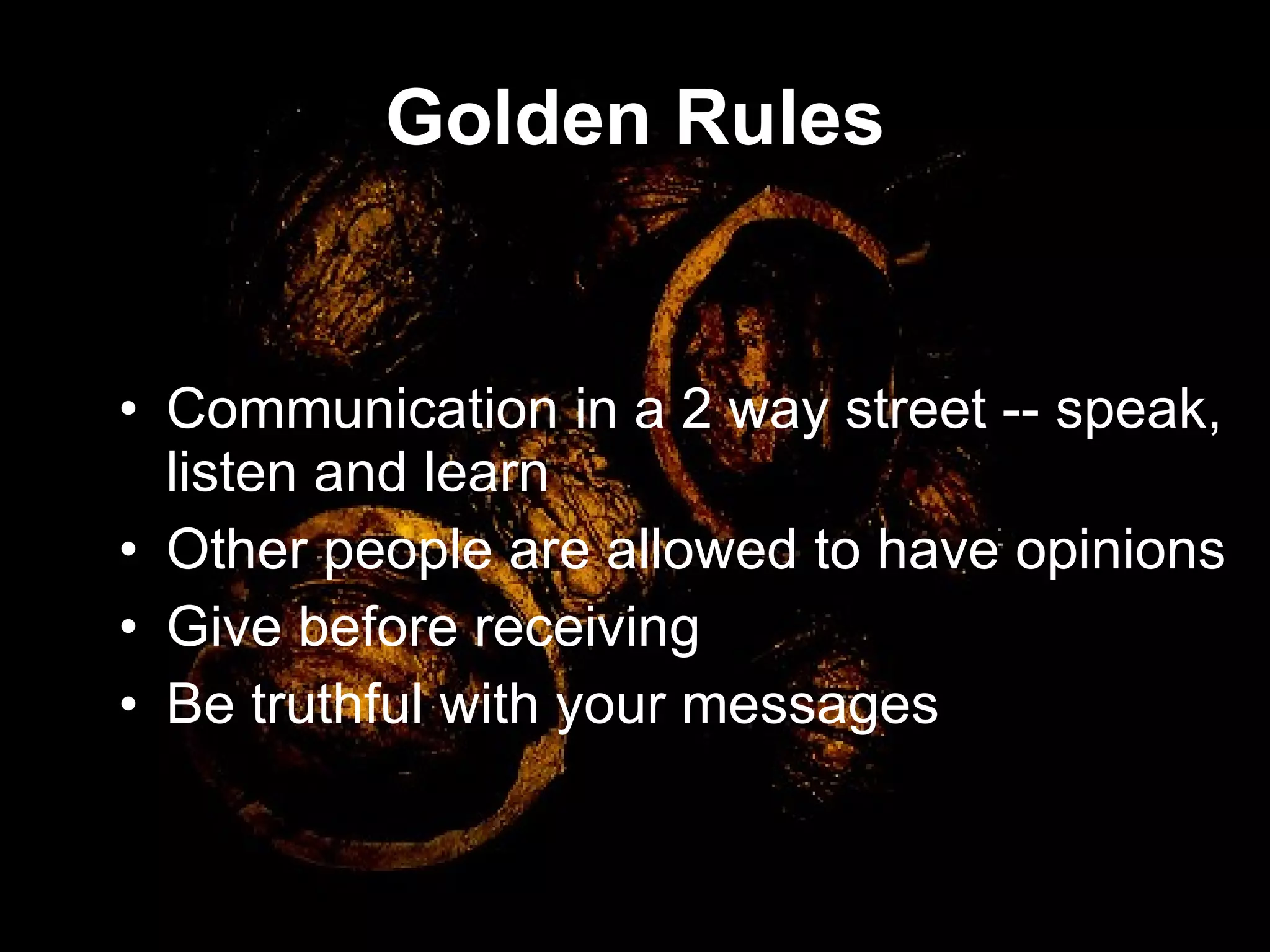 Golden Rules

• Communication in a 2 way street -- speak, listen and learn
• Other people are allowed to have opinions
• Give before receiving
• Be truthful with your messages